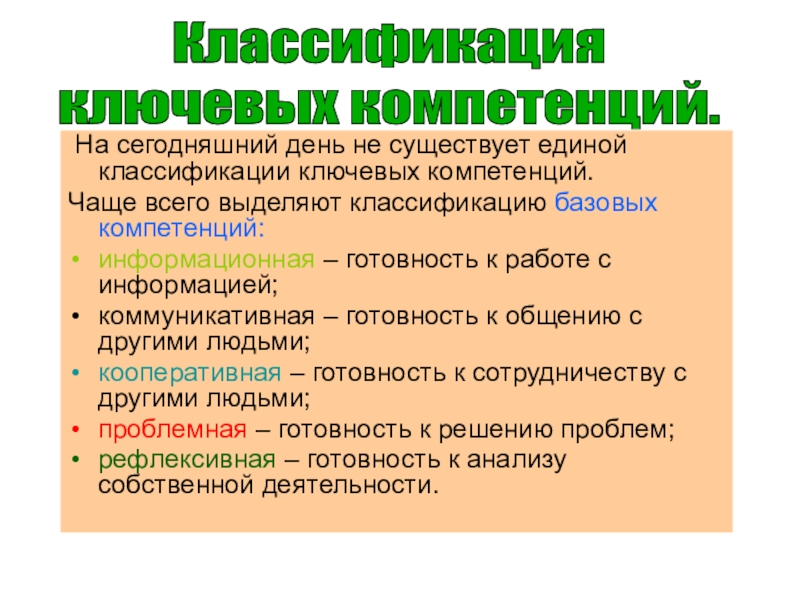 Классификация ключевых компетенций.

На сегодняшний день не существует единой классификации ключевых компетенций.

Чаще всего выделяют классификацию базовых компетенций:

• информационная – готовность к работе с информацией;
• коммуникативная – готовность к общению с другими людьми;
• кооперативная – готовность к сотрудничеству с другими людьми;
• проблемная – готовность к решению проблем;
• рефлексивная – готовность к анализу собственной деятельности.